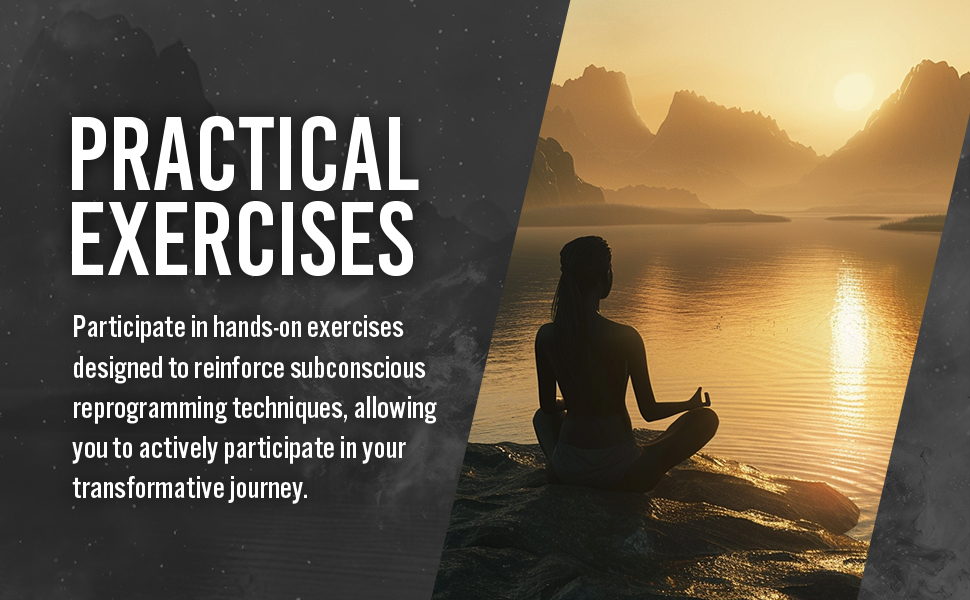 PRACTICAL EXERCISES

Participate in hands-on exercises designed to reinforce subconscious reprogramming techniques, allowing you to actively participate in your transformative journey.